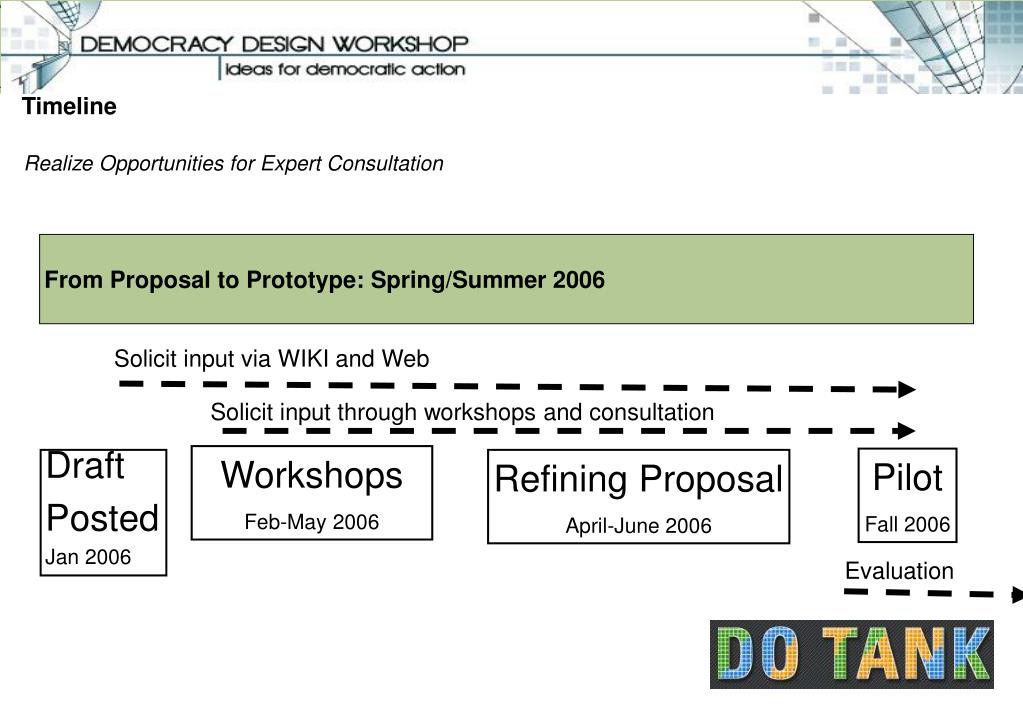 DEMOCRACY DESIGN WORKSHOP
ideas for democratic action

Timeline

Realize Opportunities for Expert Consultation

From Proposal to Prototype: Spring/Summer 2006

Solicit input via WIKI and Web

Solicit input through workshops and consultation

Draft Posted
Jan 2006

Workshops
Feb-May 2006

Refining Proposal
April-June 2006

Pilot
Fall 2006

Evaluation

DO TANK